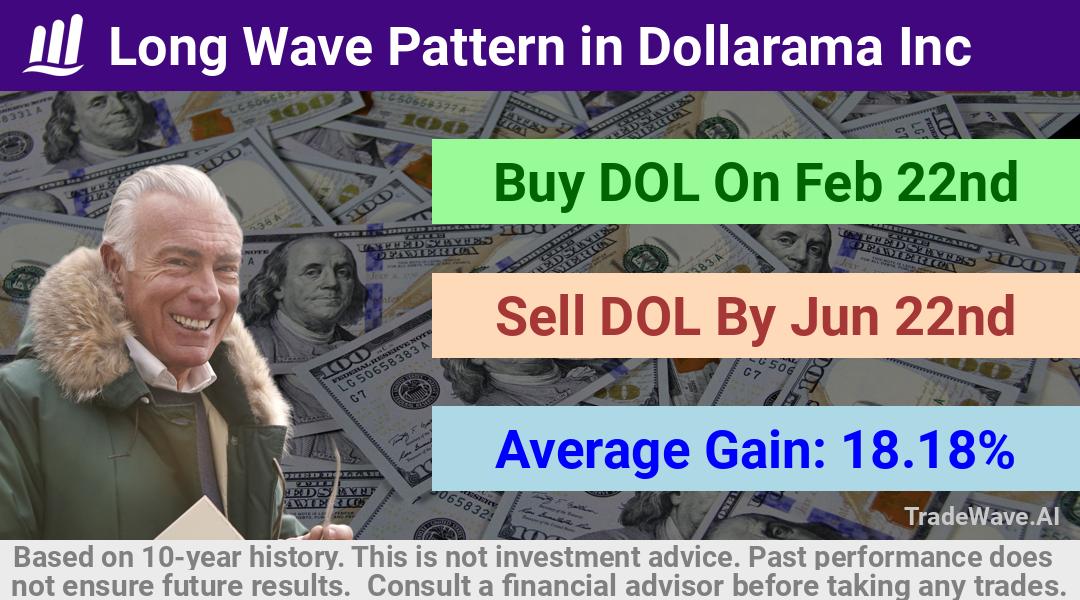 Long Wave Pattern in Dollarama Inc

Buy DOL On Feb 22nd

Sell DOL By Jun 22nd

Average Gain: 18.18%

TradeWave.AI

Based on 10-year history. This is not investment advice. Past performance does not ensure future results. Consult a financial advisor before taking any trades.